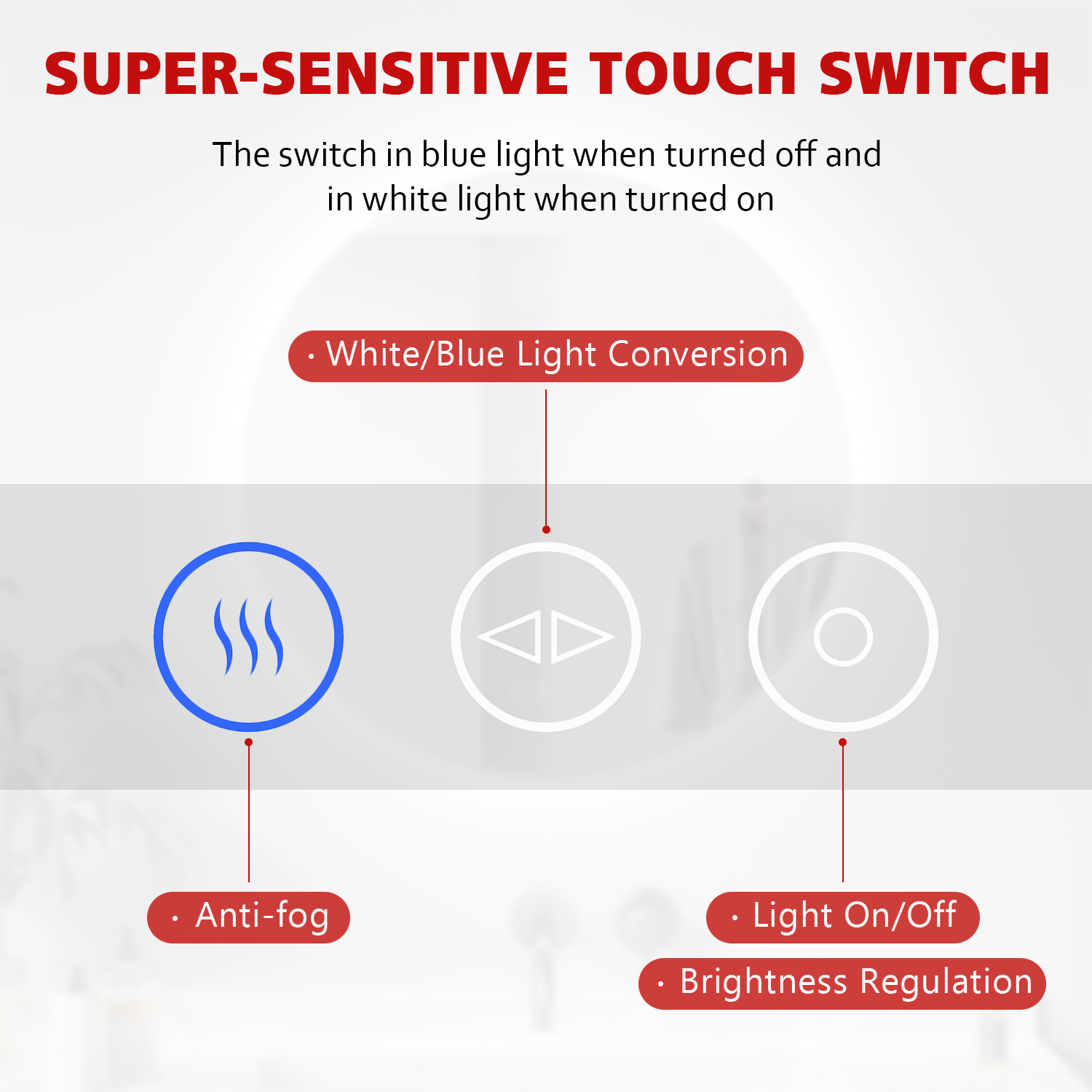 SUPER-SENSITIVE TOUCH SWITCH

The switch in blue light when turned off and in white light when turned on

· White/Blue Light Conversion

· Anti-fog

· Light On/Off

· Brightness Regulation